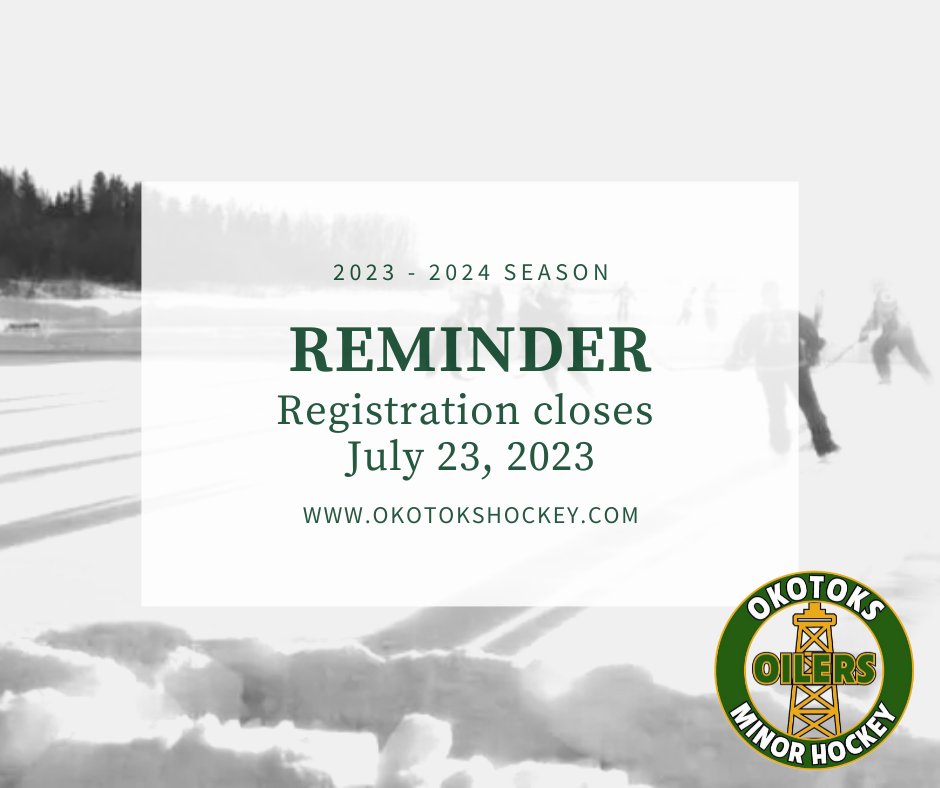 2023 - 2024 SEASON

REMINDER

Registration closes
July 23, 2023

WWW.OKOTOKSHOCKEY.COM

OKOTOKS
OILERS
MINOR HOCKEY